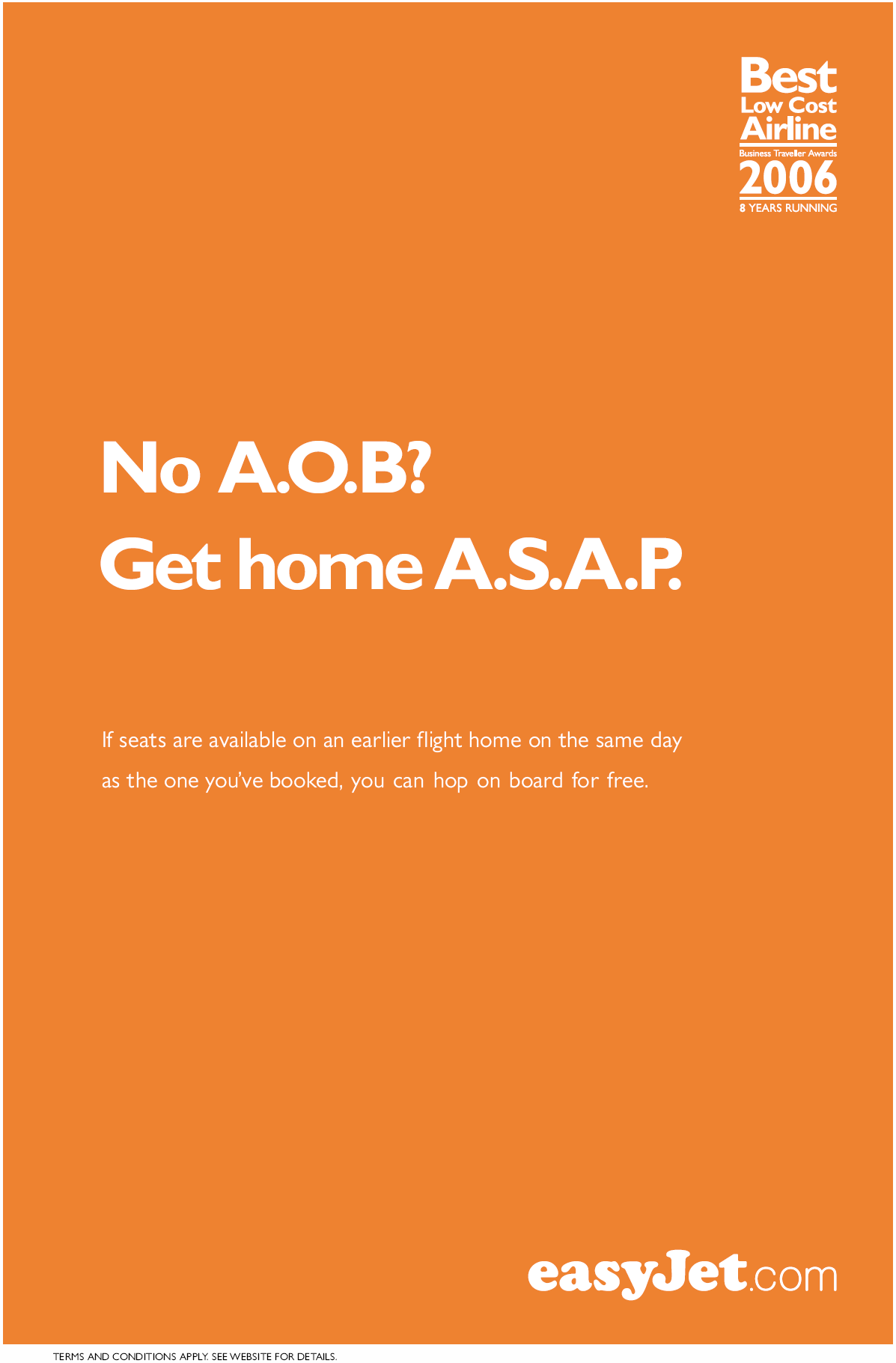 Best
Low Cost
Airline
Business Traveller Awards
2006
8 YEARS RUNNING

No A.O.B?
Get home A.S.A.P.

If seats are available on an earlier flight home on the same day as the one you've booked, you can hop on board for free.

easyJet.com

TERMS AND CONDITIONS APPLY. SEE WEBSITE FOR DETAILS.